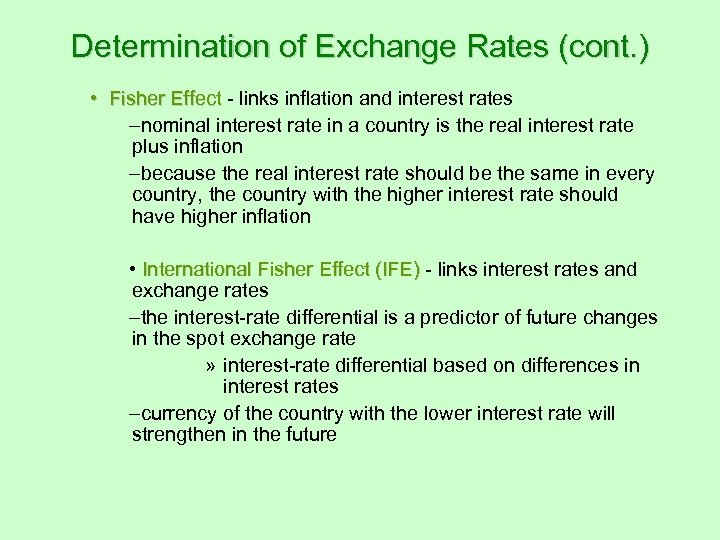 Determination of Exchange Rates (cont.)

• Fisher Effect - links inflation and interest rates

–nominal interest rate in a country is the real interest rate plus inflation

–because the real interest rate should be the same in every country, the country with the higher interest rate should have higher inflation

• International Fisher Effect (IFE) - links interest rates and exchange rates

–the interest-rate differential is a predictor of future changes in the spot exchange rate

» interest-rate differential based on differences in interest rates

–currency of the country with the lower interest rate will strengthen in the future